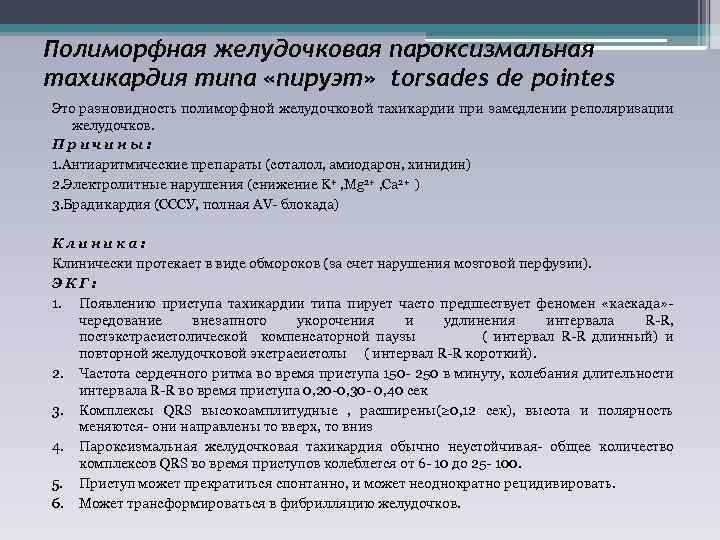 Полиморфная желудочковая пароксизмальная тахикардия типа «пируэт» torsades de pointes

Это разновидность полиморфной желудочковой тахикардии при замедлении реполяризации желудочков.

Причины:

1.Антиаритмические препараты (соталол, амиодарон, хинидин)

2.Электролитные нарушения (снижение $K^+$ ,$Mg^{2+}$ ,$Ca^{2+}$ )

3.Брадикардия (СССУ, полная AV- блокада)

Клиника:

Клинически протекает в виде обмороков (за счет нарушения мозговой перфузии).

ЭКГ:

1. Появлению приступа тахикардии типа пирует часто предшествует феномен «каскада»- чередование внезапного укорочения и удлинения интервала R-R, постэкстрасистолической компенсаторной паузы ( интервал R-R длинный) и повторной желудочковой экстрасистолы ( интервал R-R короткий).
2. Частота сердечного ритма во время приступа 150- 250 в минуту, колебания длительности интервала R-R во время приступа 0,20-0,30- 0,40 сек
3. Комплексы QRS высокоамплитудные , расширены(≥0,12 сек), высота и полярность меняются- они направлены то вверх, то вниз
4. Пароксизмальная желудочковая тахикардия обычно неустойчивая- общее количество комплексов QRS во время приступов колеблется от 6- 10 до 25- 100.
5. Приступ может прекратиться спонтанно, и может неоднократно рецидивировать.
6. Может трансформироваться в фибрилляцию желудочков.